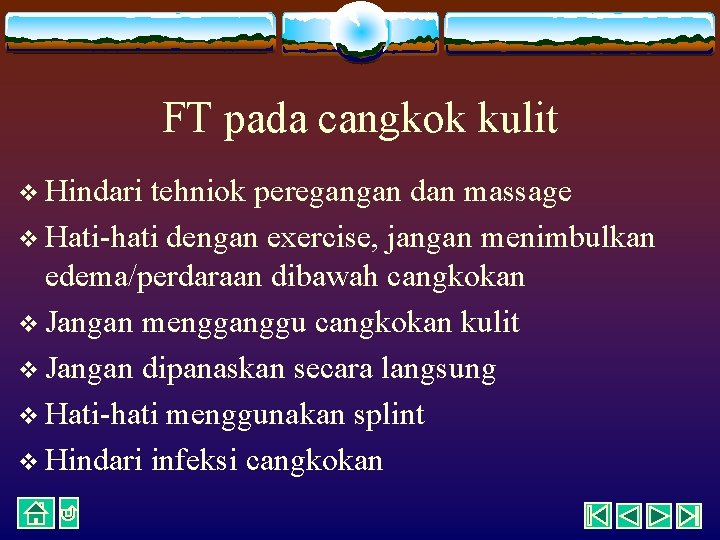 FT pada cangkok kulit

❖ Hindari tehniok peregangan dan massage

❖ Hati-hati dengan exercise, jangan menimbulkan edema/perdaraan dibawah cangkokan

❖ Jangan mengganggu cangkokan kulit

❖ Jangan dipanaskan secara langsung

❖ Hati-hati menggunakan splint

❖ Hindari infeksi cangkokan